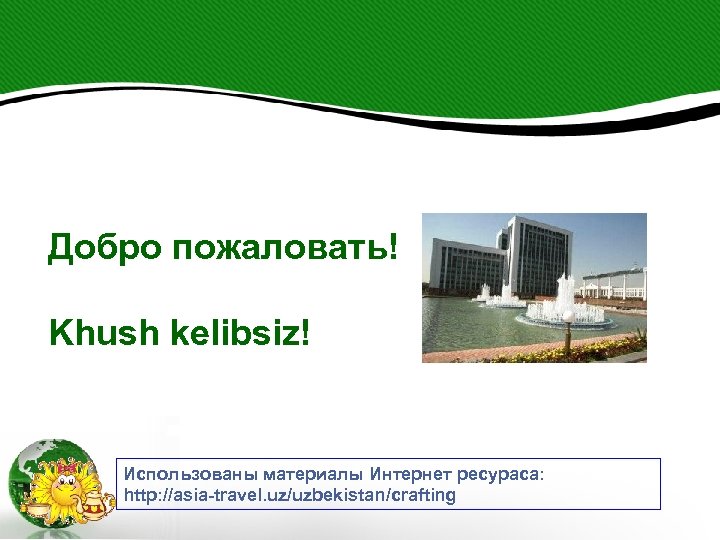 Добро пожаловать!

Khush kelibsiz!

Использованы материалы Интернет ресураса: http://asia-travel.uz/uzbekistan/crafting